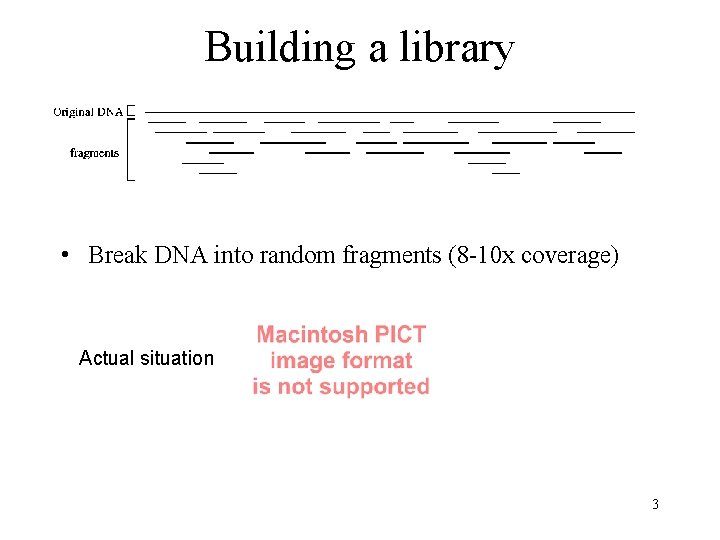 Building a library

Original DNA

fragments

• Break DNA into random fragments (8-10x coverage)

Actual situation

Macintosh PICT
image format
is not supported

3